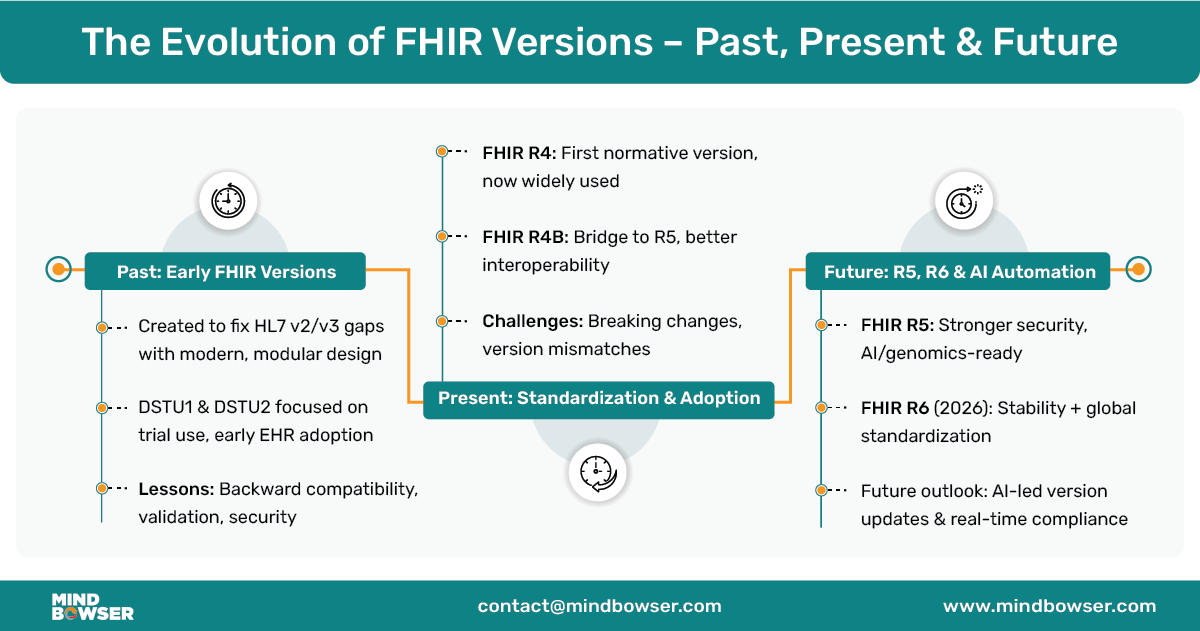 The Evolution of FHIR Versions – Past, Present & Future

Past: Early FHIR Versions

Created to fix HL7 v2/v3 gaps with modern, modular design

DSTU1 & DSTU2 focused on trial use, early EHR adoption

Lessons: Backward compatibility, validation, security

FHIR R4: First normative version, now widely used

FHIR R4B: Bridge to R5, better interoperability

Challenges: Breaking changes, version mismatches

Present: Standardization & Adoption

Future: R5, R6 & AI Automation

FHIR R5: Stronger security, AI/genomics-ready

FHIR R6 (2026): Stability + global standardization

Future outlook: AI-led version updates & real-time compliance

MIND BOWSER

contact@mindbowser.com

www.mindbowser.com